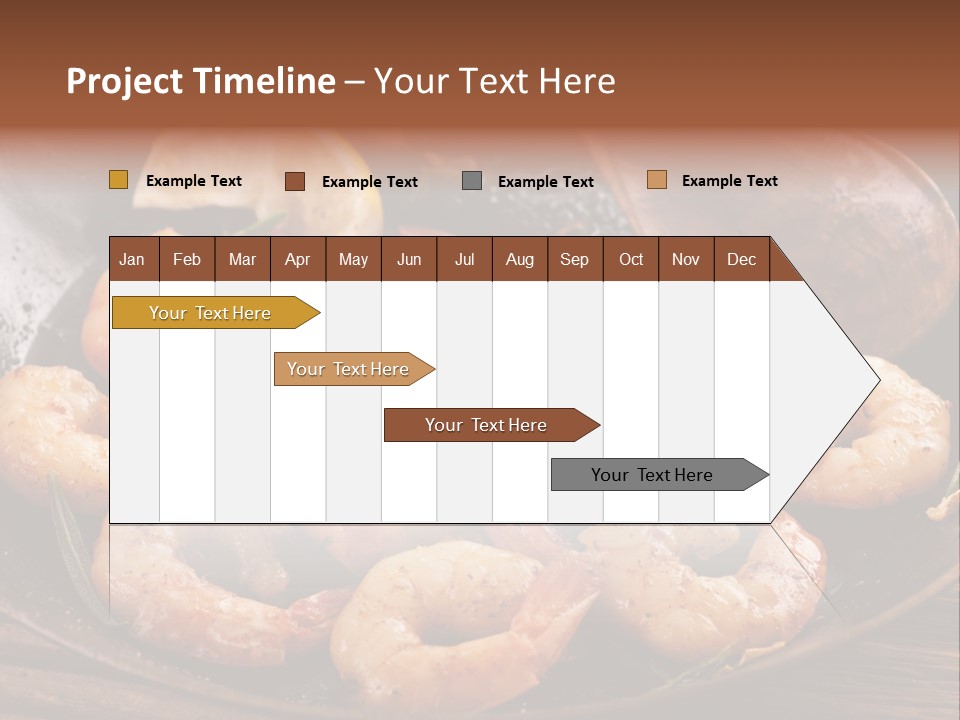 Project Timeline – Your Text Here

Example Text
Example Text
Example Text
Example Text

| Jan | Feb | Mar | Apr | May | Jun | Jul | Aug | Sep | Oct | Nov | Dec |
|---|---|---|---|---|---|---|---|---|---|---|---|

Your Text Here

Your Text Here

Your Text Here

Your Text Here